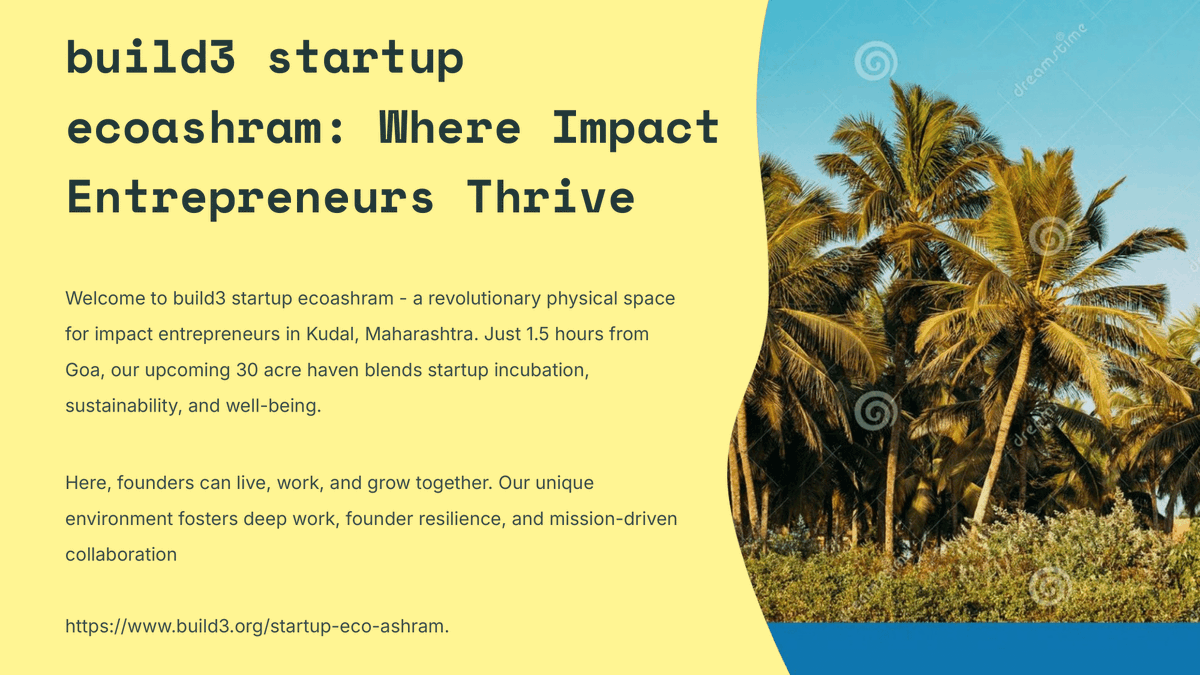 build3 startup ecoashram: Where Impact Entrepreneurs Thrive

Welcome to build3 startup ecoashram - a revolutionary physical space for impact entrepreneurs in Kudal, Maharashtra. Just 1.5 hours from Goa, our upcoming 30 acre haven blends startup incubation, sustainability, and well-being.

Here, founders can live, work, and grow together. Our unique environment fosters deep work, founder resilience, and mission-driven collaboration

https://www.build3.org/startup-eco-ashram.

dreamstime